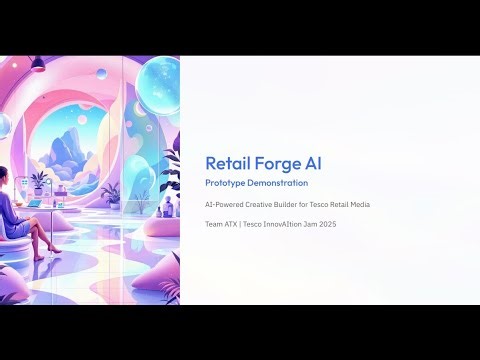 Retail Forge AI

Prototype Demonstration

AI-Powered Creative Builder for Tesco Retail Media

Team ATX | Tesco InnovAItion Jam 2025